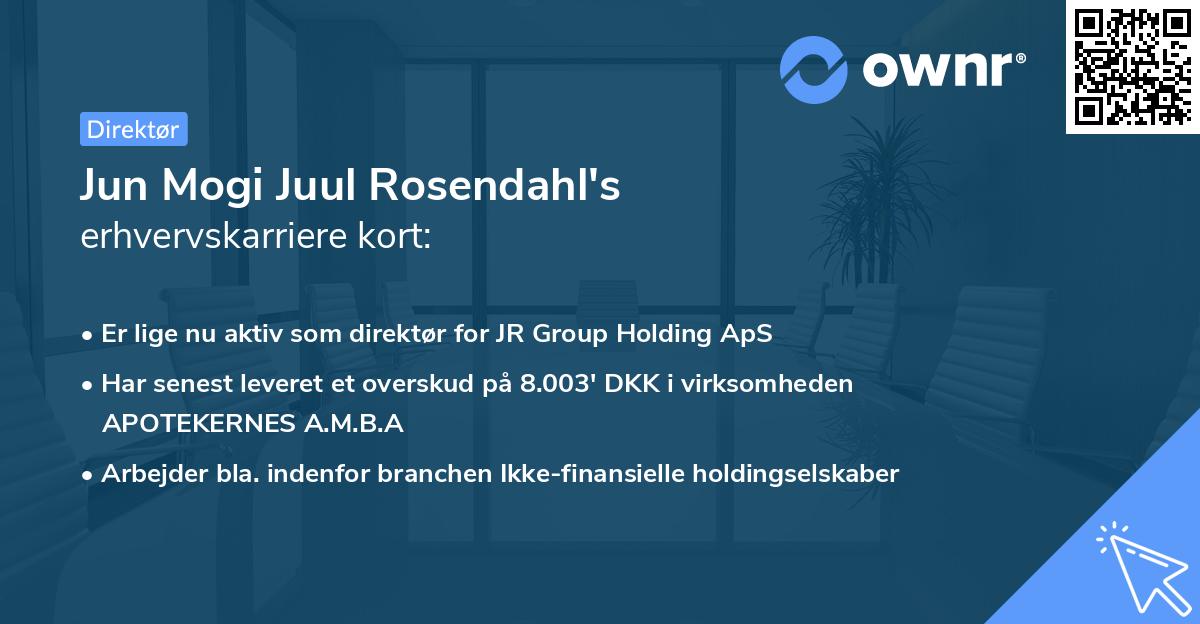 ownr®

Direktør

Jun Mogi Juul Rosendahl's
erhvervskarriere kort:

• Er lige nu aktiv som direktør for JR Group Holding ApS
• Har senest leveret et overskud på 8.003' DKK i virksomheden APOTEKERNES A.M.B.A
• Arbejder bla. indenfor branchen Ikke-finansielle holdingselskaber